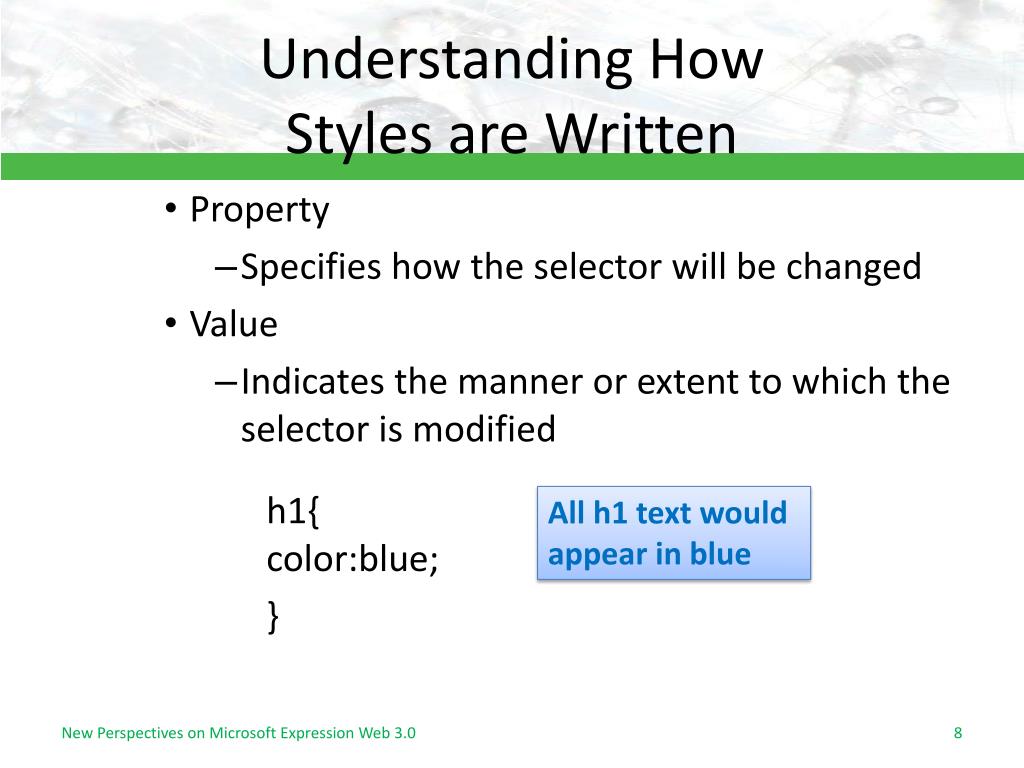 Understanding How Styles are Written

• Property
– Specifies how the selector will be changed
• Value
– Indicates the manner or extent to which the selector is modified

h1{
color:blue;
}

All h1 text would appear in blue

New Perspectives on Microsoft Expression Web 3.0

8